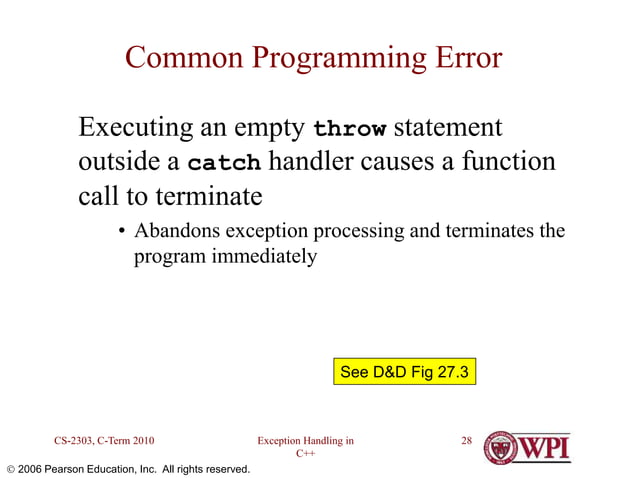 Common Programming Error

Executing an empty throw statement outside a catch handler causes a function call to terminate

• Abandons exception processing and terminates the program immediately

See D&D Fig 27.3

CS-2303, C-Term 2010

Exception Handling in C++

28

WPI

© 2006 Pearson Education, Inc. All rights reserved.